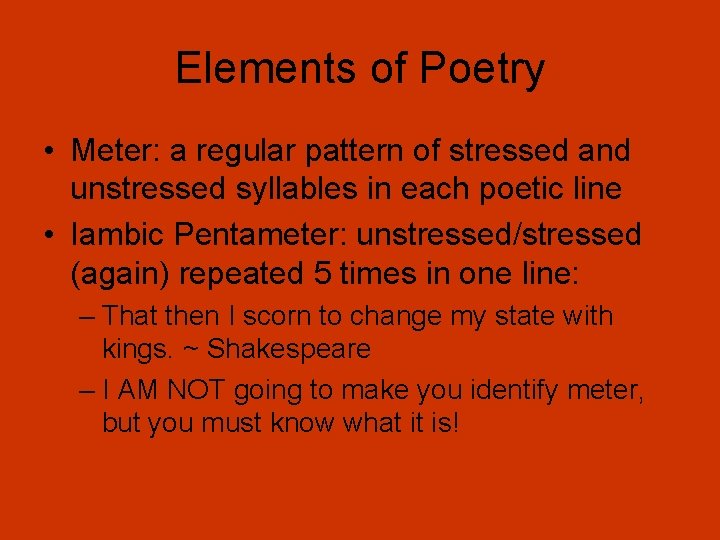 Elements of Poetry

• Meter: a regular pattern of stressed and unstressed syllables in each poetic line

• Iambic Pentameter: unstressed/stressed (again) repeated 5 times in one line:

– That then I scorn to change my state with kings. ~ Shakespeare

– I AM NOT going to make you identify meter, but you must know what it is!